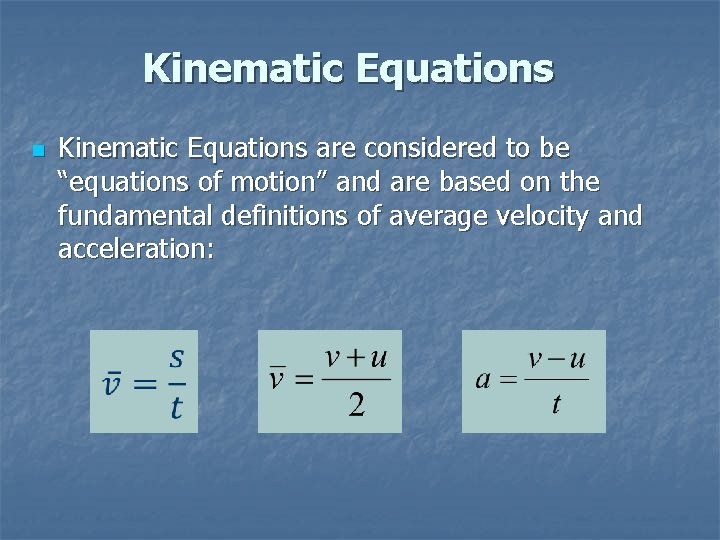 Kinematic Equations

Kinematic Equations are considered to be “equations of motion” and are based on the fundamental definitions of average velocity and acceleration:

$\bar{v} = \frac{s}{t}$

$\bar{v} = \frac{v+u}{2}$

$a = \frac{v-u}{t}$